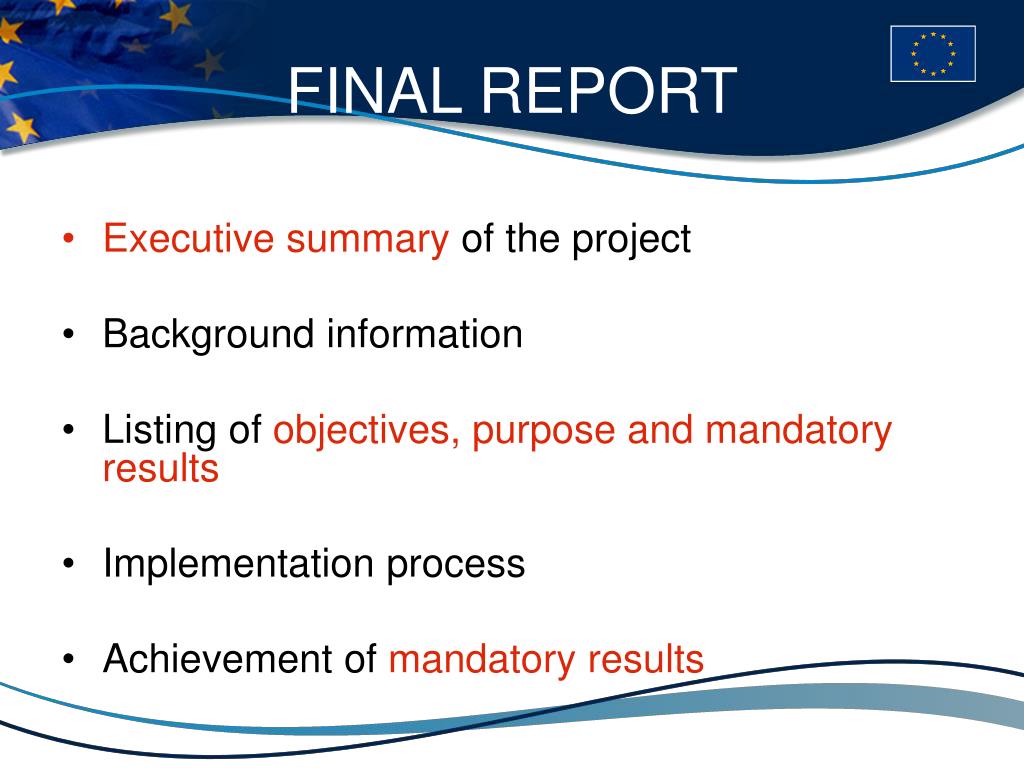 FINAL REPORT

• Executive summary of the project

• Background information

• Listing of objectives, purpose and mandatory results

• Implementation process

• Achievement of mandatory results